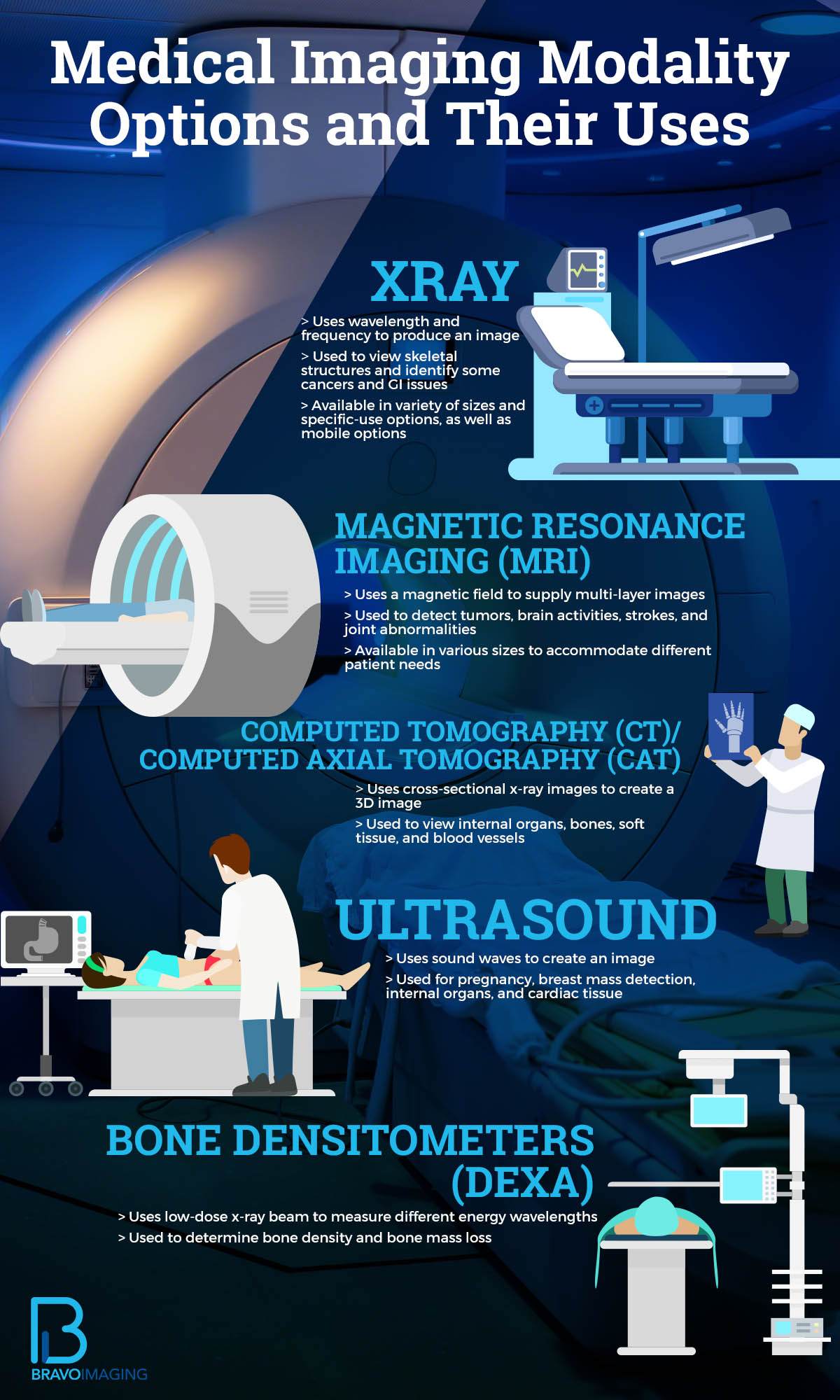 Medical Imaging Modality Options and Their Uses

XRAY

> Uses wavelength and frequency to produce an image

> Used to view skeletal structures and identify some cancers and GI issues

> Available in variety of sizes and specific-use options, as well as mobile options

MAGNETIC RESONANCE IMAGING (MRI)

> Uses a magnetic field to supply multi-layer images

> Used to detect tumors, brain activities, strokes, and joint abnormalities

> Available in various sizes to accommodate different patient needs

COMPUTED TOMOGRAPHY (CT)/ COMPUTED AXIAL TOMOGRAPHY (CAT)

> Uses cross-sectional x-ray images to create a 3D image

> Used to view internal organs, bones, soft tissue, and blood vessels

ULTRASOUND

> Uses sound waves to create an image

> Used for pregnancy, breast mass detection, internal organs, and cardiac tissue

BONE DENSITOMETERS (DEXA)

> Uses low-dose x-ray beam to measure different energy wavelengths

> Used to determine bone density and bone mass loss

BRAVOIMAGING